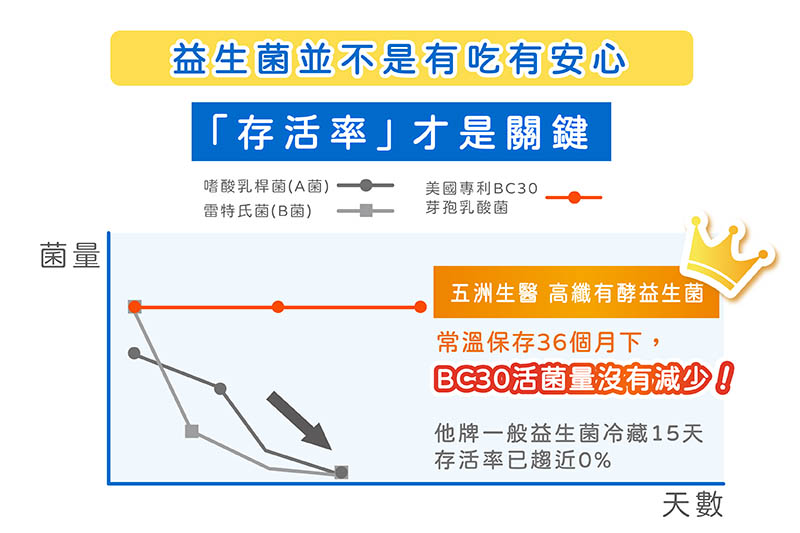 益生菌並不是有吃有安心

「存活率」才是關鍵

嗜酸乳桿菌(A菌)
雷特氏菌(B菌)
美國專利BC30
芽孢乳酸菌

菌量

五洲生醫 高纖有酵益生菌

常溫保存36個月下，
BC30活菌量沒有減少！

他牌一般益生菌冷藏15天
存活率已趨近0%

天數